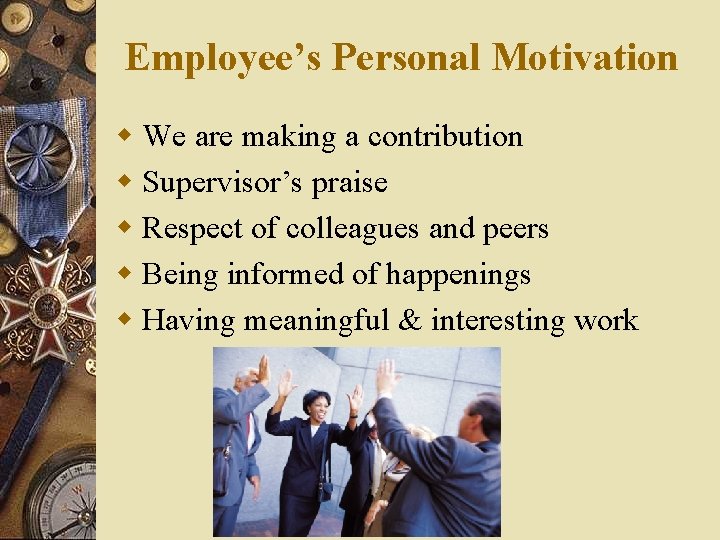 Employee's Personal Motivation

- We are making a contribution
- Supervisor's praise
- Respect of colleagues and peers
- Being informed of happenings
- Having meaningful & interesting work